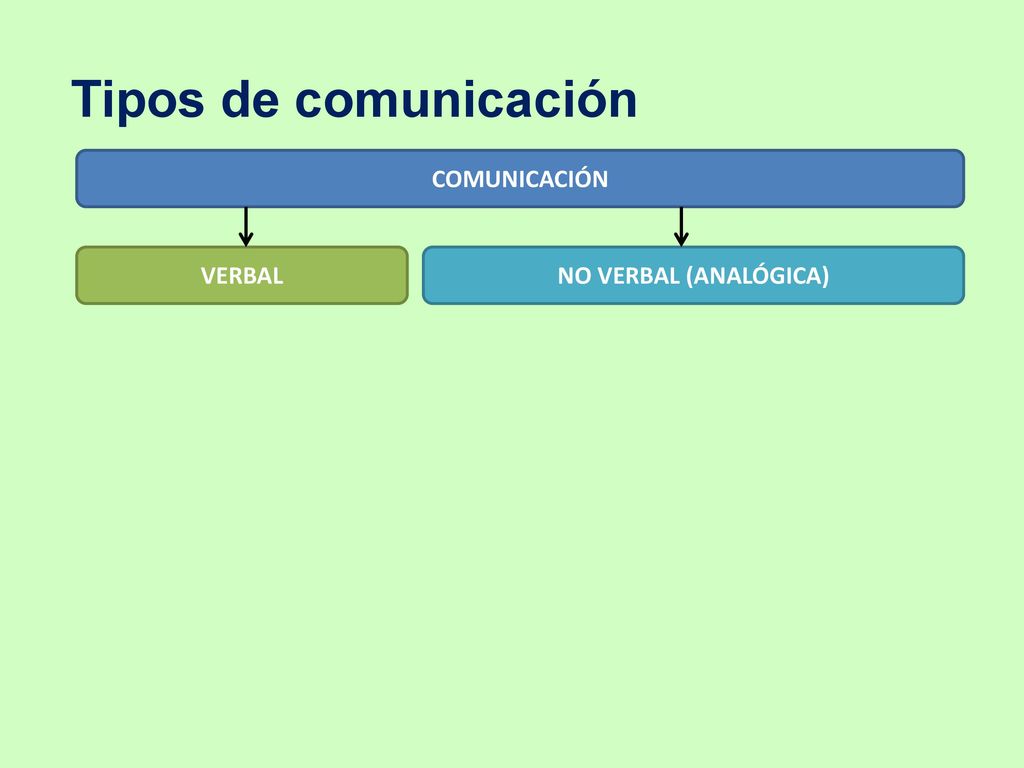 Tipos de comunicación

COMUNICACIÓN

VERBAL

NO VERBAL (ANALÓGICA)